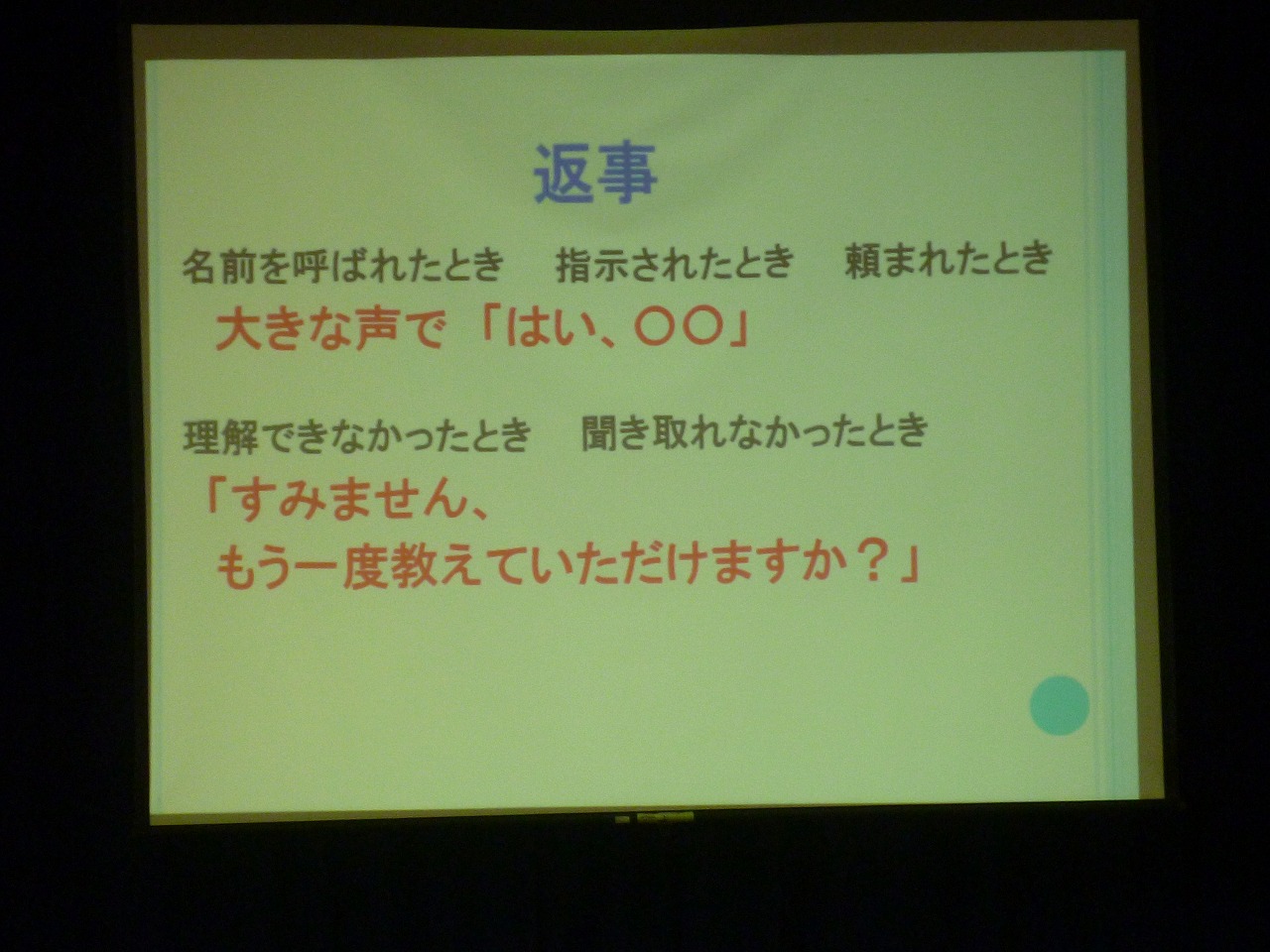 返事

名前を呼ばれたとき　指示されたとき　頼まれたとき

大きな声で「はい、○○」

理解できなかったとき　聞き取れなかったとき

「すみません、
もう一度教えていただけますか？」